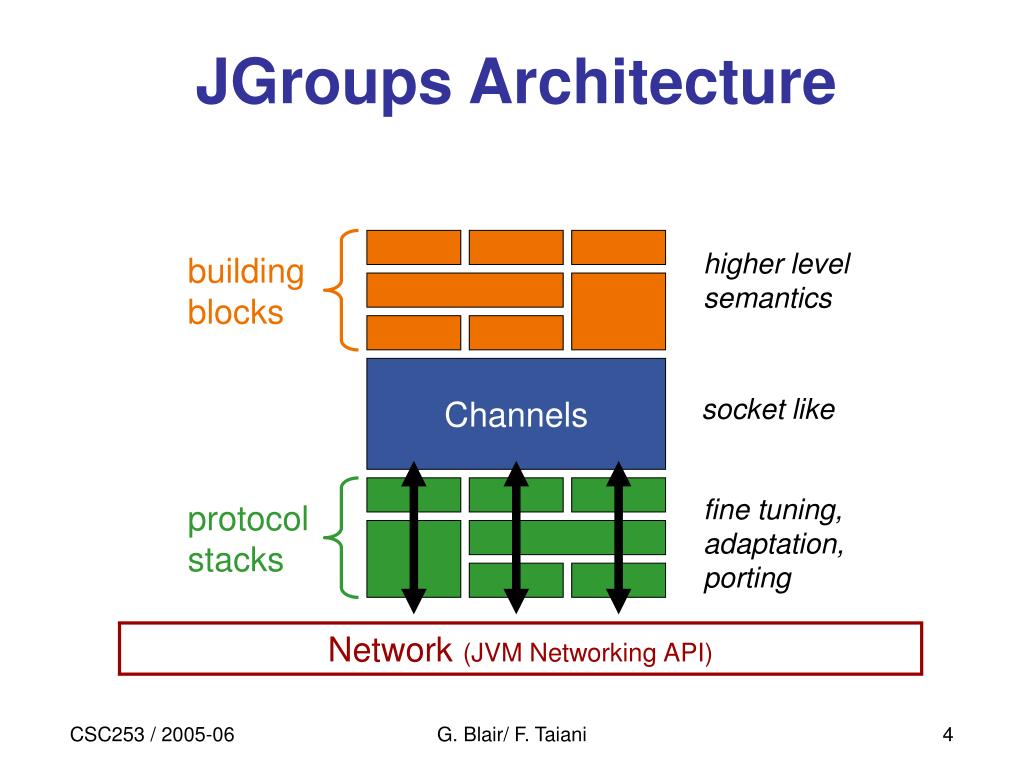 JGroups Architecture

building blocks

higher level semantics

Channels

socket like

protocol stacks

fine tuning, adaptation, porting

Network (JVM Networking API)

CSC253 / 2005-06

G. Blair/ F. Taiani

4